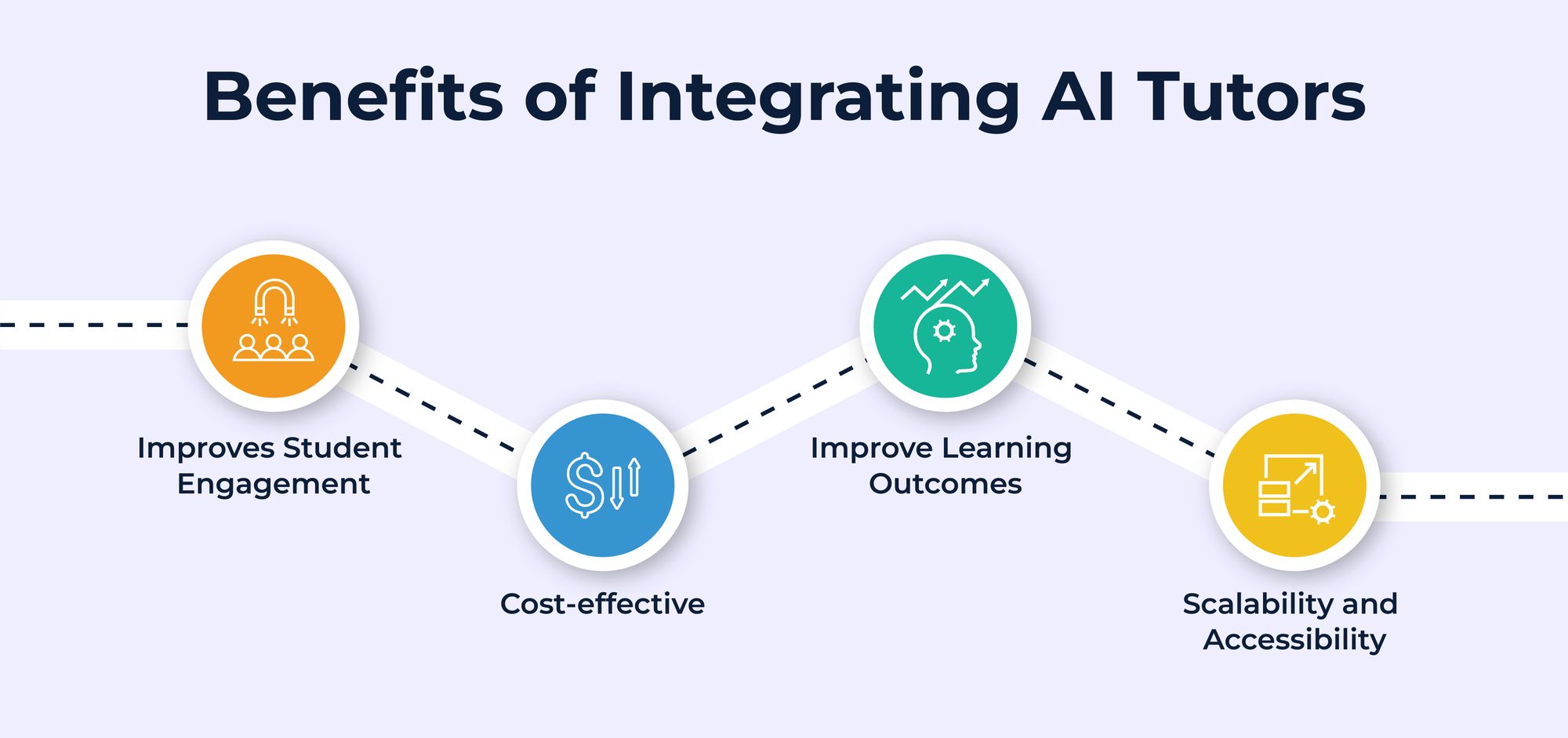 Benefits of Integrating AI Tutors

Improves Student Engagement

Cost-effective

Improve Learning Outcomes

Scalability and Accessibility